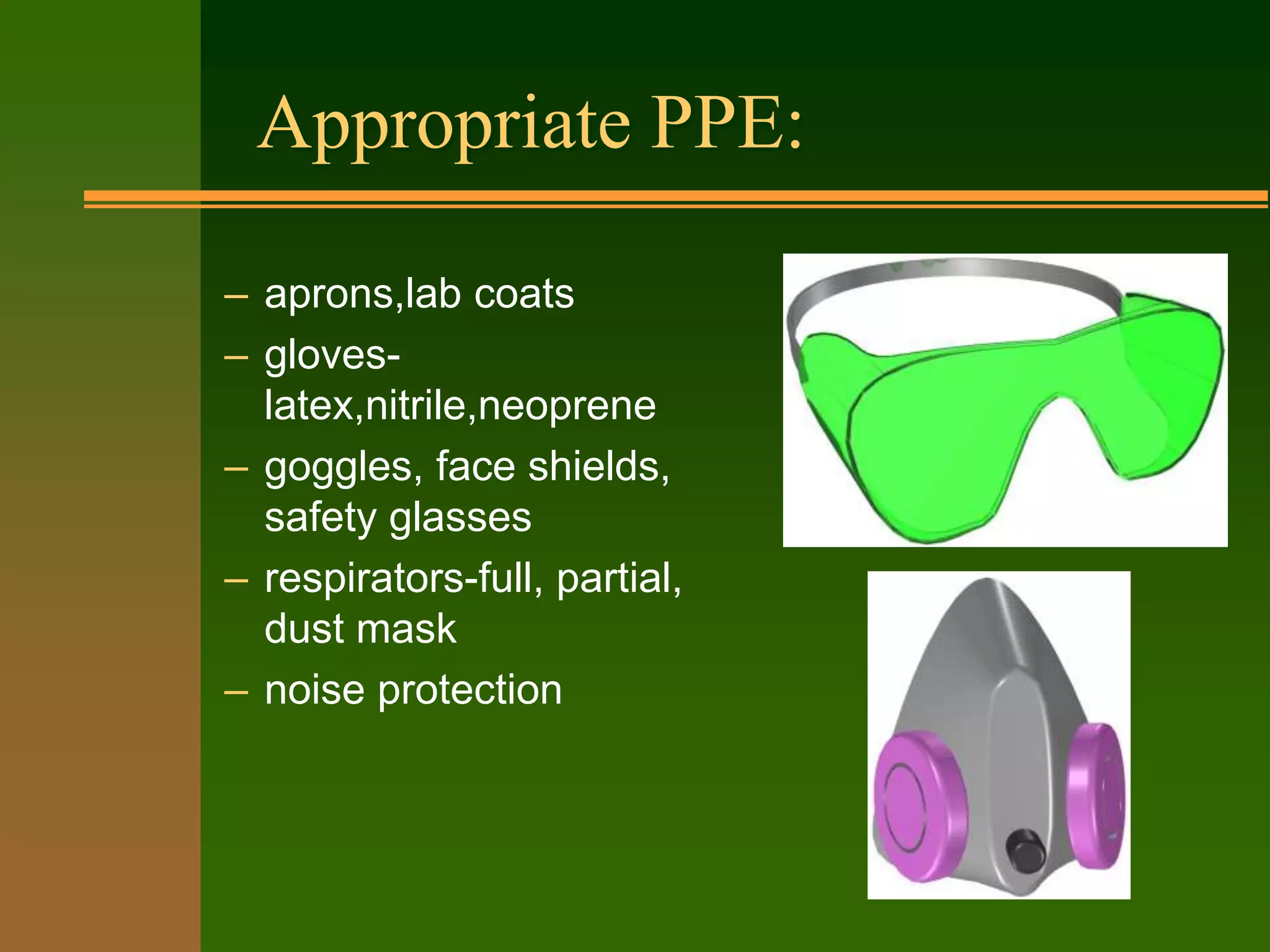 Appropriate PPE:

– aprons,lab coats
– gloves-latex,nitrile,neoprene
– goggles, face shields, safety glasses
– respirators-full, partial, dust mask
– noise protection